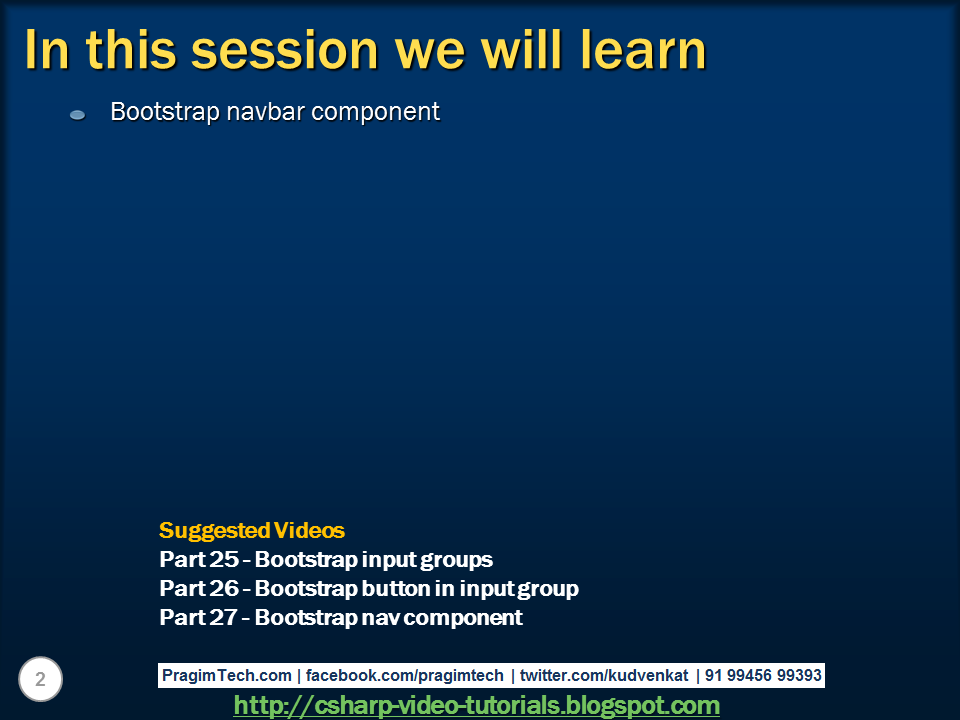 In this session we will learn

Bootstrap navbar component

Suggested Videos
Part 25 - Bootstrap input groups
Part 26 - Bootstrap button in input group
Part 27 - Bootstrap nav component

2

PragimTech.com | facebook.com/pragimtech | twitter.com/kudvenkat | 91 99456 99393

http://csharp-video-tutorials.blogspot.com